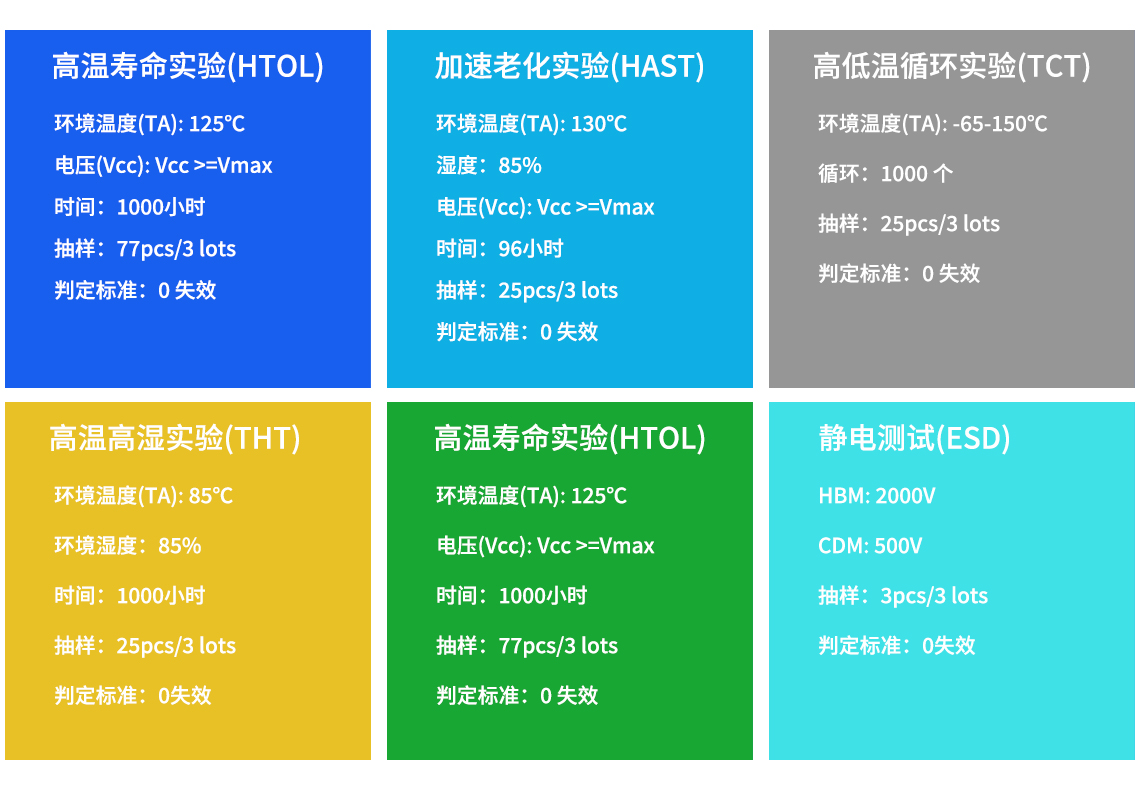 高温寿命实验(HTOL)

环境温度(TA): 125℃

电压(Vcc): Vcc >=Vmax

时间：1000小时

抽样：77pcs/3 lots

判定标准：0 失效

加速老化实验(HAST)

环境温度(TA): 130℃

湿度：85%

电压(Vcc): Vcc >=Vmax

时间：96小时

抽样：25pcs/3 lots

判定标准：0 失效

高低温循环实验(TCT)

环境温度(TA): -65-150℃

循环：1000 个

抽样：25pcs/3 lots

判定标准：0 失效

高温高湿实验(THT)

环境温度(TA): 85℃

环境湿度：85%

时间：1000小时

抽样：25pcs/3 lots

判定标准：0失效

高温寿命实验(HTOL)

环境温度(TA): 125℃

电压(Vcc): Vcc >=Vmax

时间：1000小时

抽样：77pcs/3 lots

判定标准：0 失效

静电测试(ESD)

HBM: 2000V

CDM: 500V

抽样：3pcs/3 lots

判定标准：0失效